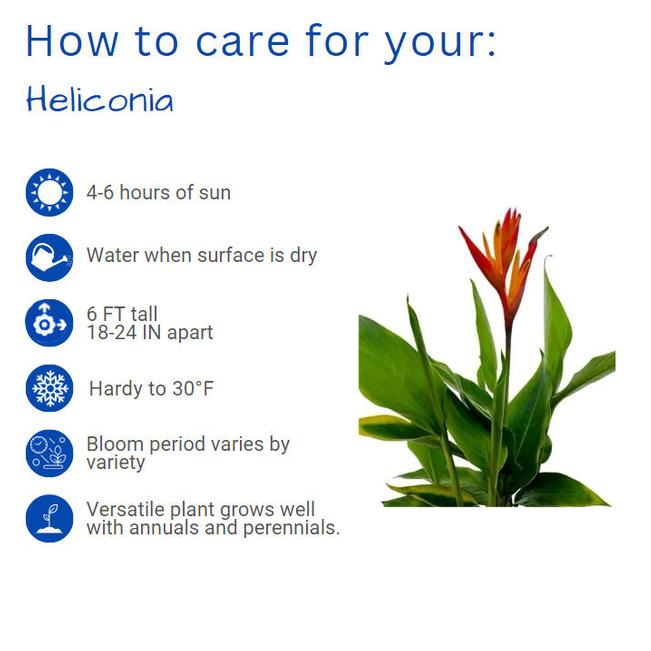 How to care for your:

Heliconia

4-6 hours of sun

Water when surface is dry

6 FT tall
18-24 IN apart

Hardy to 30°F

Bloom period varies by variety

Versatile plant grows well with annuals and perennials.